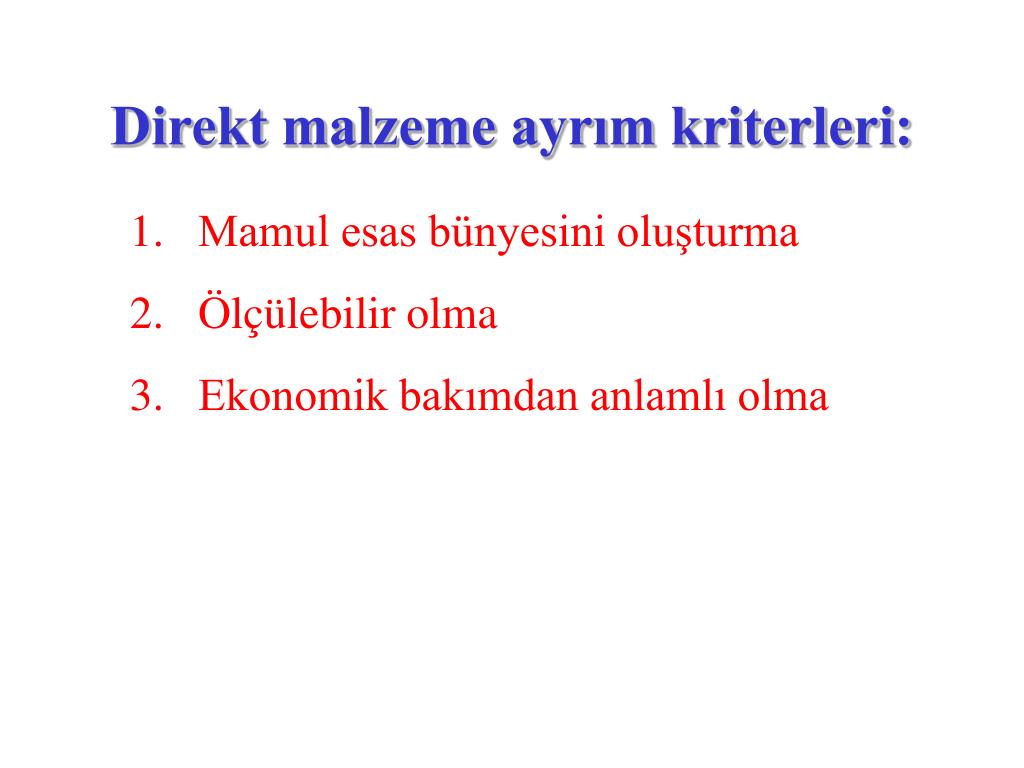 Direkt malzeme ayrım kriterleri:

1. Mamul esas bünyesini oluşturma
2. Ölçülebilir olma
3. Ekonomik bakımdan anlamlı olma